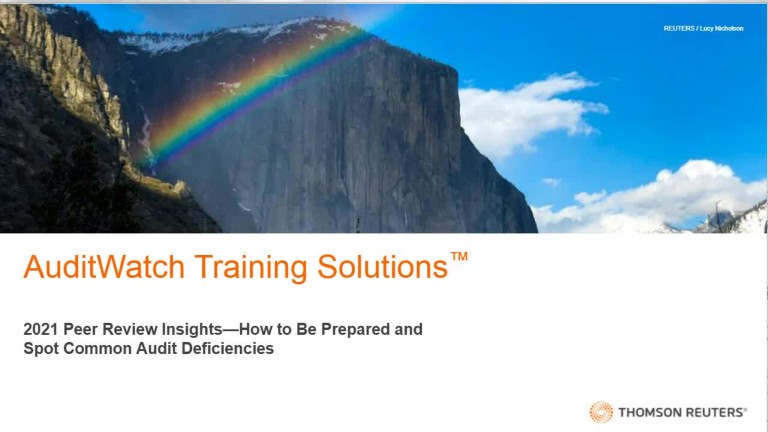 REUTERS / Lucy Nicholson

AuditWatch Training Solutions™

2021 Peer Review Insights—How to Be Prepared and Spot Common Audit Deficiencies

THOMSON REUTERS®